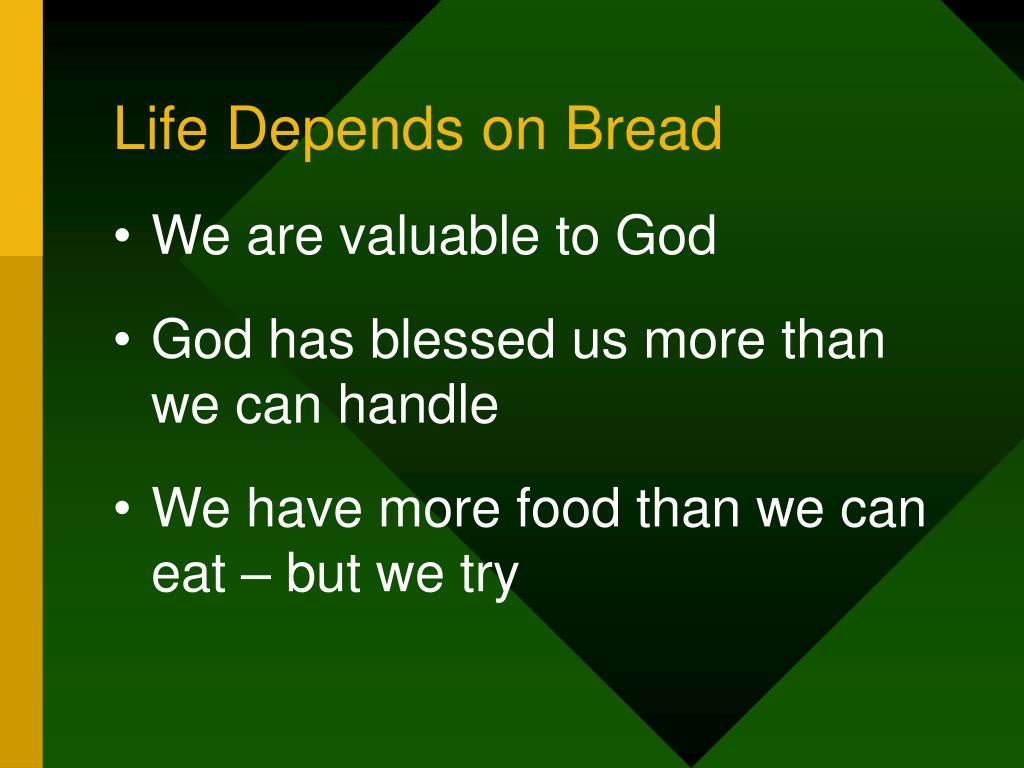 Life Depends on Bread

• We are valuable to God

• God has blessed us more than we can handle

• We have more food than we can eat – but we try